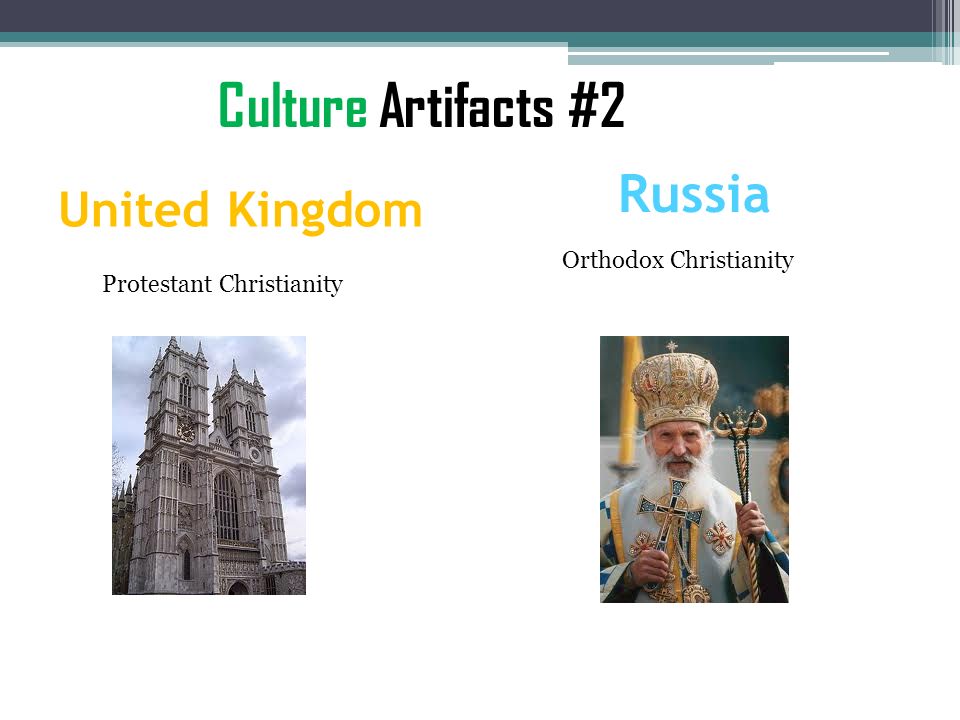 Culture Artifacts #2

United Kingdom

Protestant Christianity

Russia

Orthodox Christianity